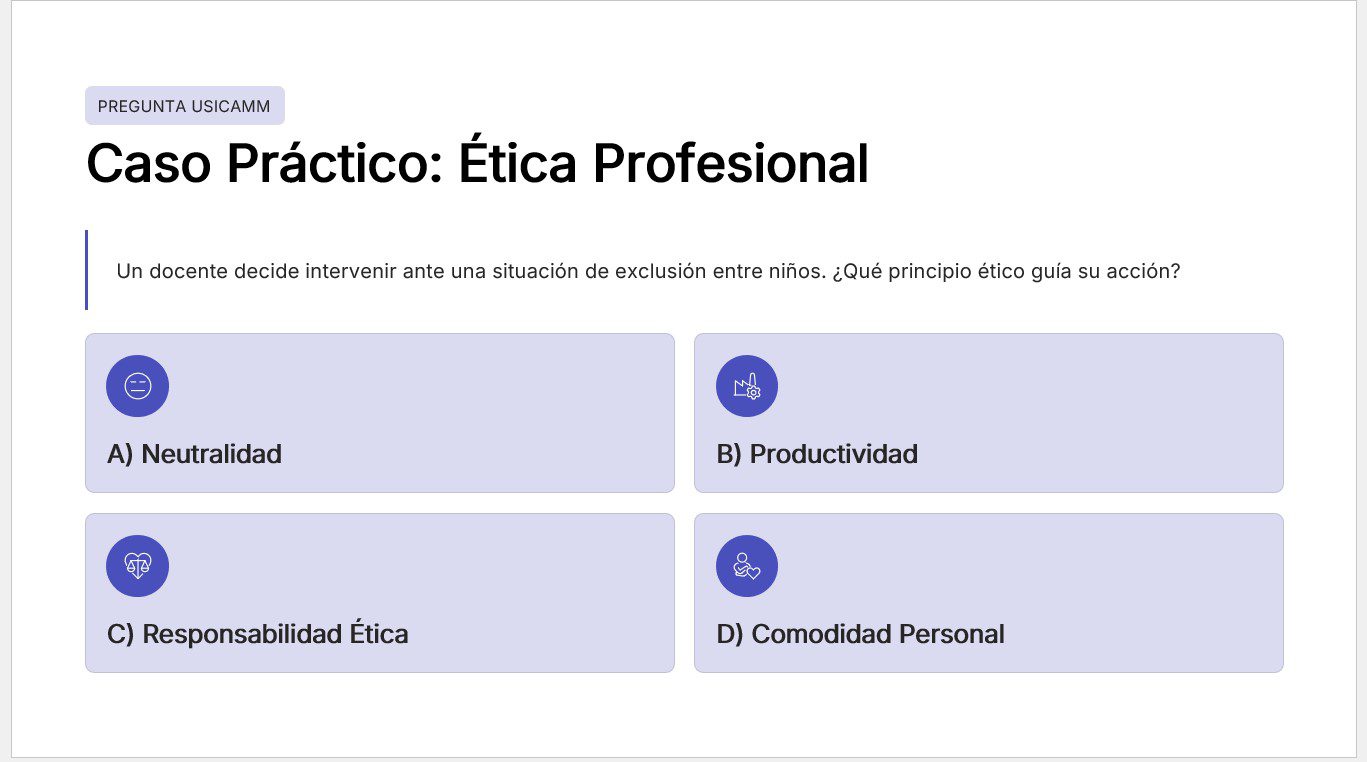 PREGUNTA USICAMM

Caso Práctico: Ética Profesional

Un docente decide intervenir ante una situación de exclusión entre niños. ¿Qué principio ético guía su acción?

A) Neutralidad

B) Productividad

C) Responsabilidad Ética

D) Comodidad Personal